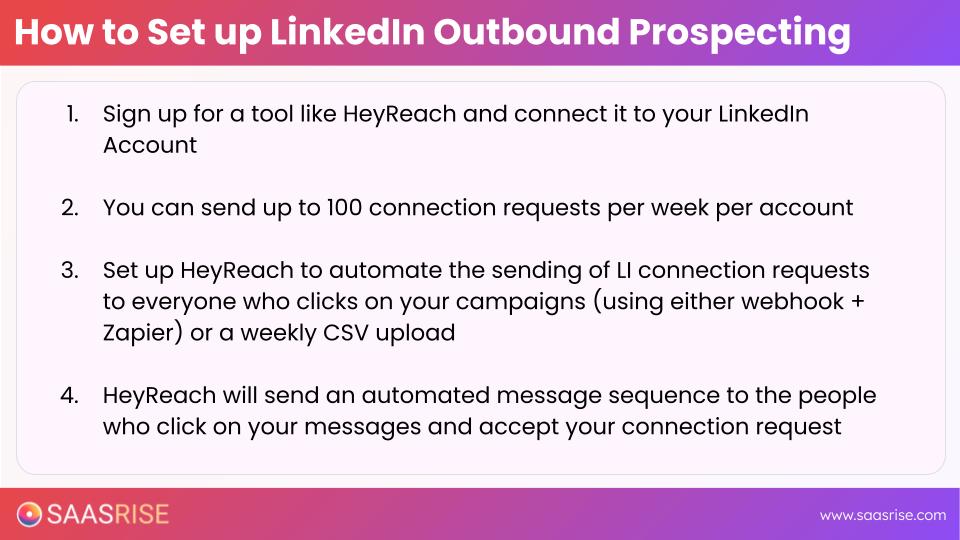 How to Set up LinkedIn Outbound Prospecting

1. Sign up for a tool like HeyReach and connect it to your LinkedIn Account

2. You can send up to 100 connection requests per week per account

3. Set up HeyReach to automate the sending of LI connection requests to everyone who clicks on your campaigns (using either webhook + Zapier) or a weekly CSV upload

4. HeyReach will send an automated message sequence to the people who click on your messages and accept your connection request

SAASRISE

www.saasrise.com